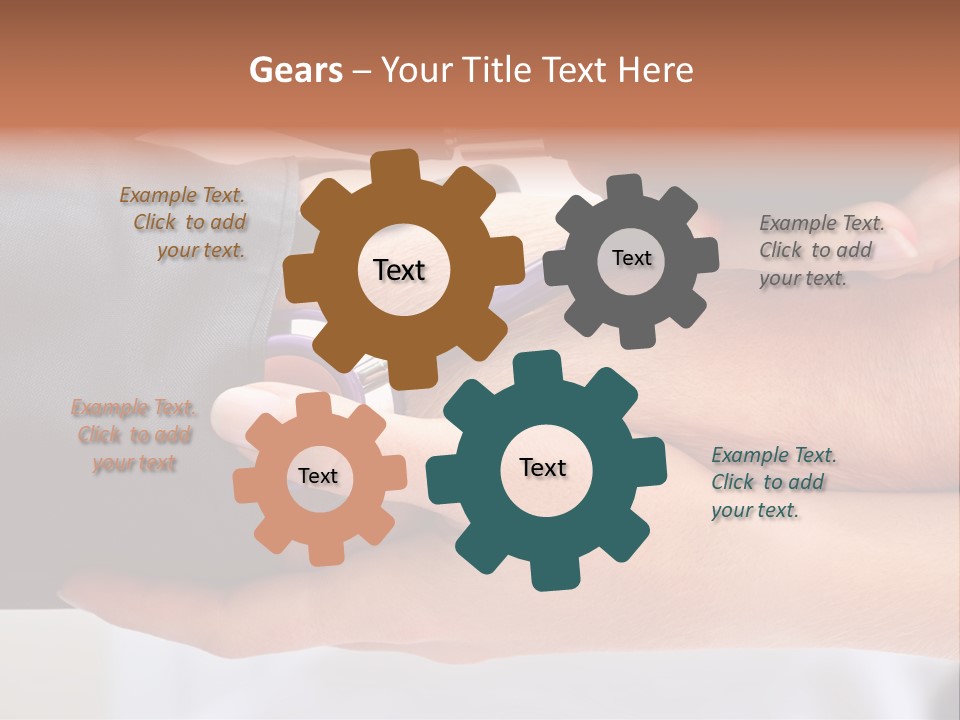 Gears – Your Title Text Here

Example Text. Click to add your text.

Text

Text

Example Text. Click to add your text.

Example Text. Click to add your text

Text

Text

Example Text. Click to add your text.